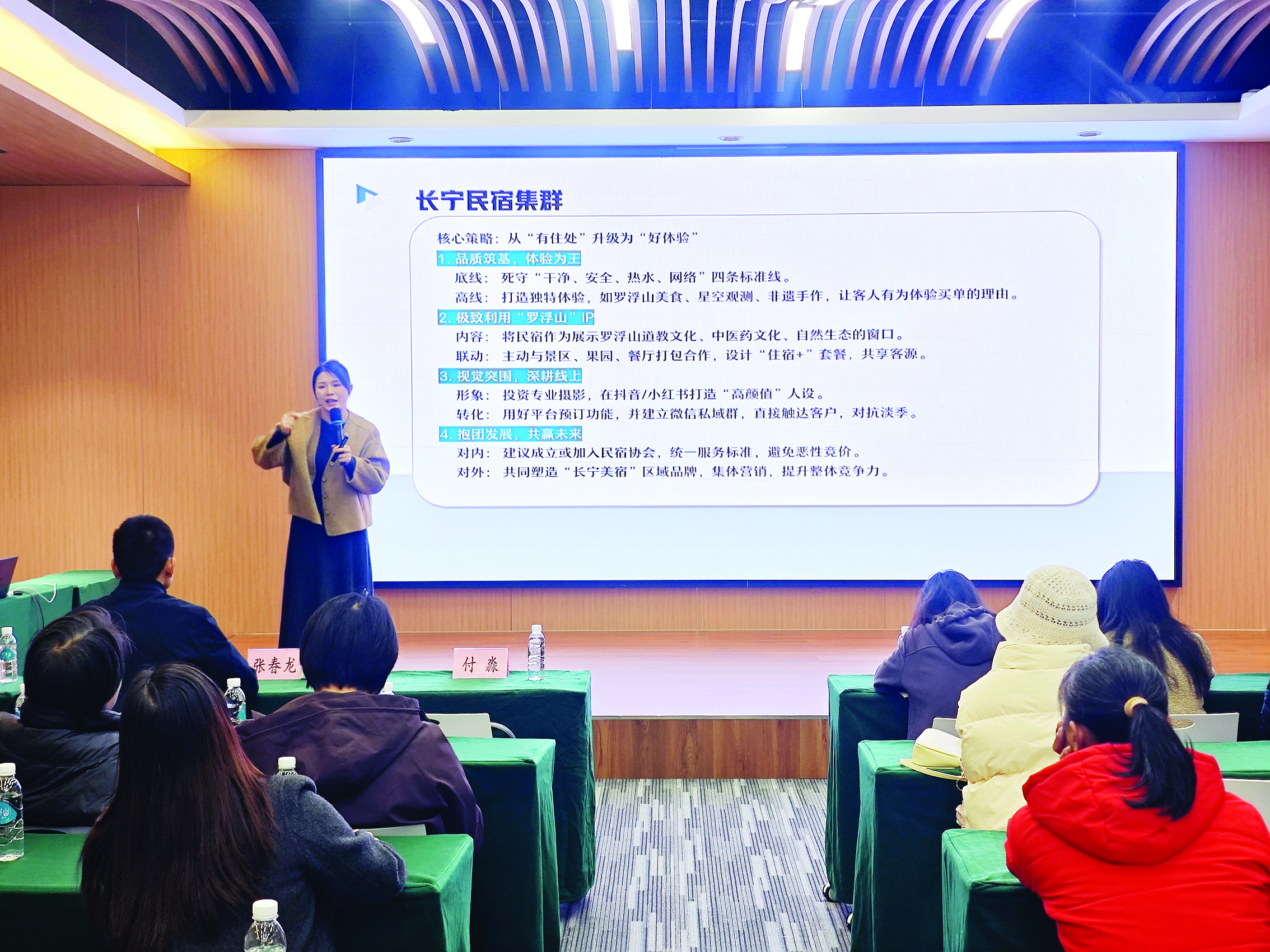 长宁民宿集群

核心策略：从“有住处”升级为“好体验”

1. 品质筑基，体验为王
底线：死守“干净、安全、热水、网络”四条标准线。
高线：打造独特体验，如罗浮山美食、星空观测、非遗手作，让客人有为体验买单的理由。

2. 极致利用“罗浮山”IP
内容：将民宿作为展示罗浮山道教文化、中医药文化、自然生态的窗口。
联动：主动与景区、果园、餐厅打包合作，设计“住宿+”套餐，共享客源。

3. 视觉突围，深耕线上
形象：投资专业摄影，在抖音/小红书打造“高颜值”人设。
转化：用好平台预订功能，并建立微信私域群，直接触达客户，对抗淡季。

4. 抱团发展，共赢未来
对内：建议成立或加入民宿协会，统一服务标准，避免恶性竞价。
对外：共同塑造“长宁美宿”区域品牌，集体营销，提升整体竞争力。

张春龙

付 淼